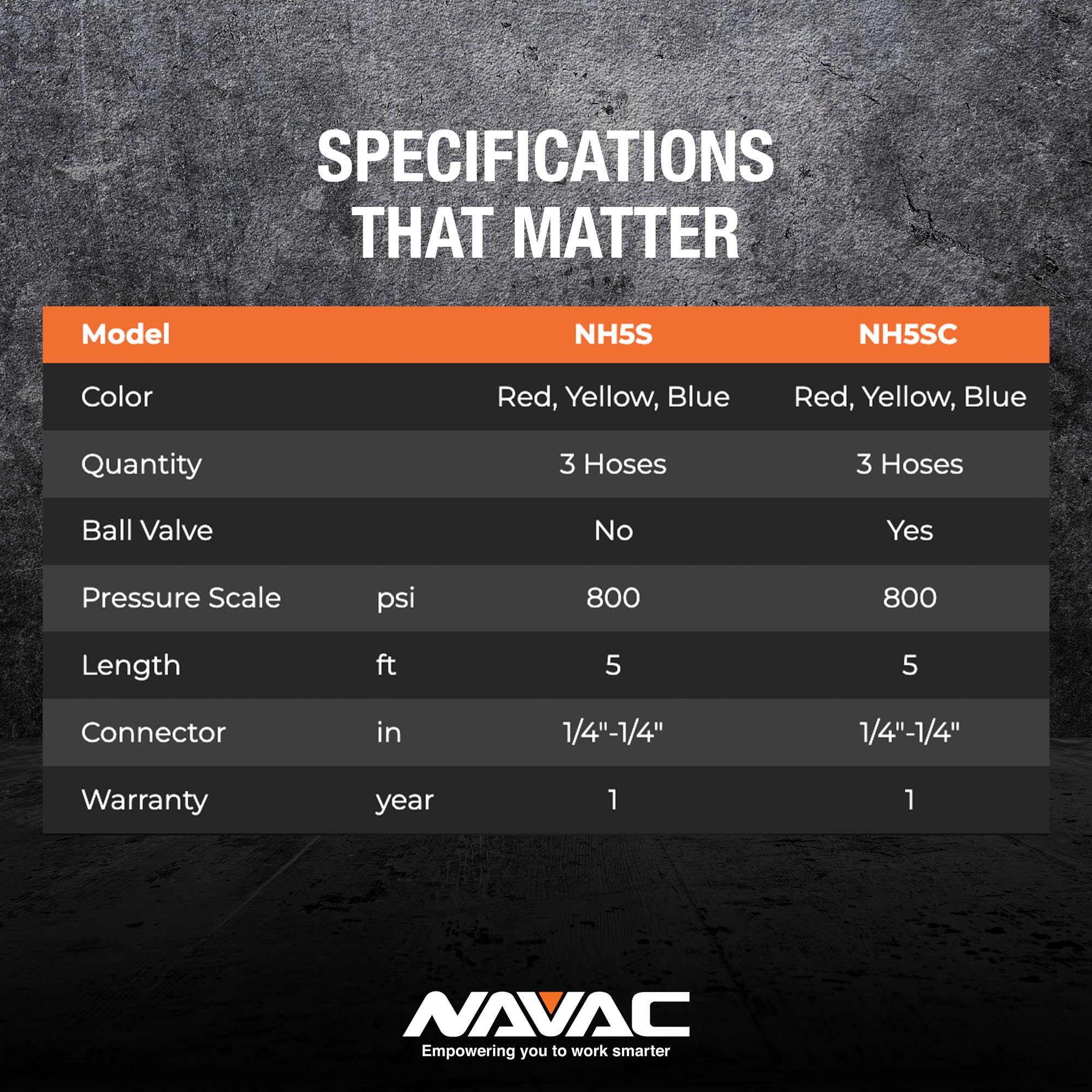 SPECIFICATIONS THAT MATTER

| Model | | NH5S | NH5SC |
|---|---|---|---|
| Color | | Red, Yellow, Blue | Red, Yellow, Blue |
| Quantity | | 3 Hoses | 3 Hoses |
| Ball Valve | | No | Yes |
| Pressure Scale | psi | 800 | 800 |
| Length | ft | 5 | 5 |
| Connector | in | 1/4"-1/4" | 1/4"-1/4" |
| Warranty | year | 1 | 1 |

NAVAC
Empowering you to work smarter